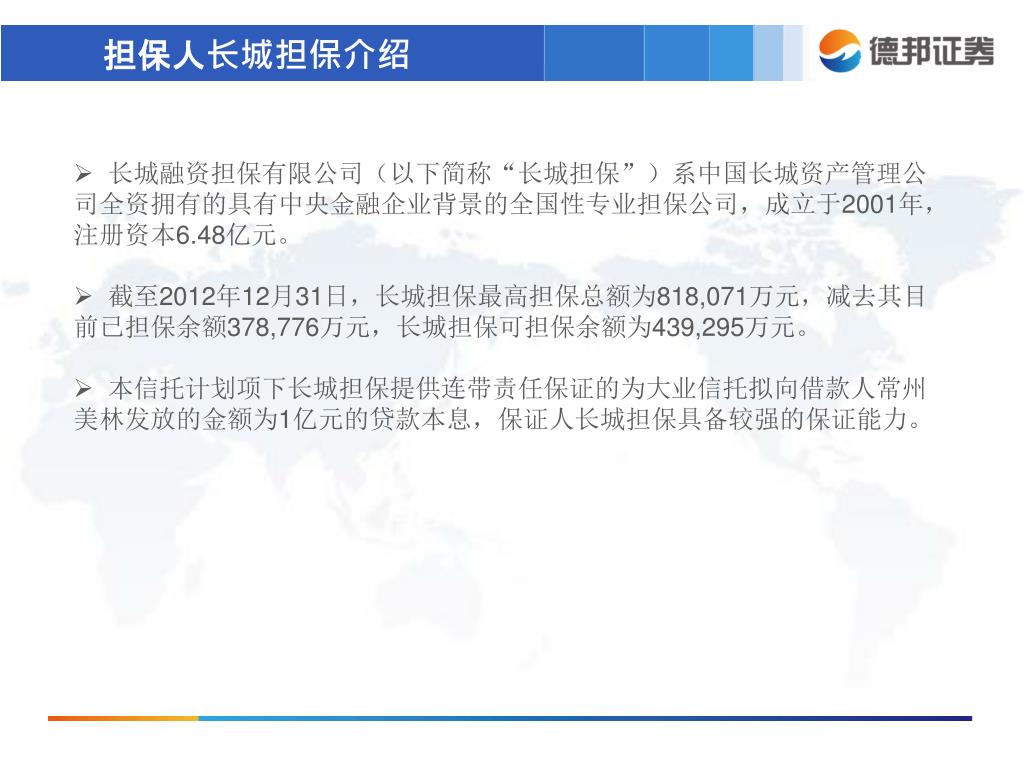 担保人长城担保介绍

德邦证券

➢ 长城融资担保有限公司（以下简称“长城担保”）系中国长城资产管理公司全资拥有的具有中央金融企业背景的全国性专业担保公司，成立于2001年，注册资本6.48亿元。

➢ 截至2012年12月31日，长城担保最高担保总额为818,071万元，减去其目前已担保余额378,776万元，长城担保可担保余额为439,295万元。

➢ 本信托计划项下长城担保提供连带责任保证的为大业信托拟向借款人常州美林发放的金额为1亿元的贷款本息，保证人长城担保具备较强的保证能力。